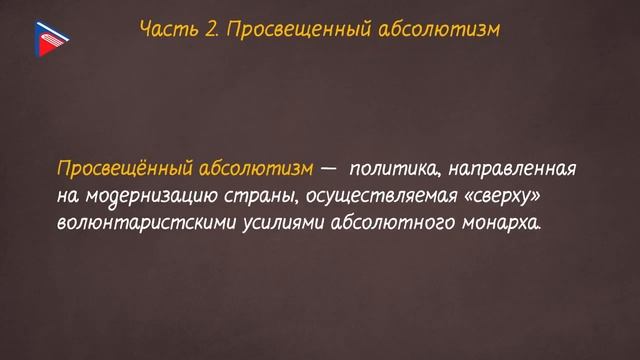 Часть 2. Просвещенный абсолютизм

Просвещённый абсолютизм — политика, направленная на модернизацию страны, осуществляемая «сверху» волюнтаристскими усилиями абсолютного монарха.